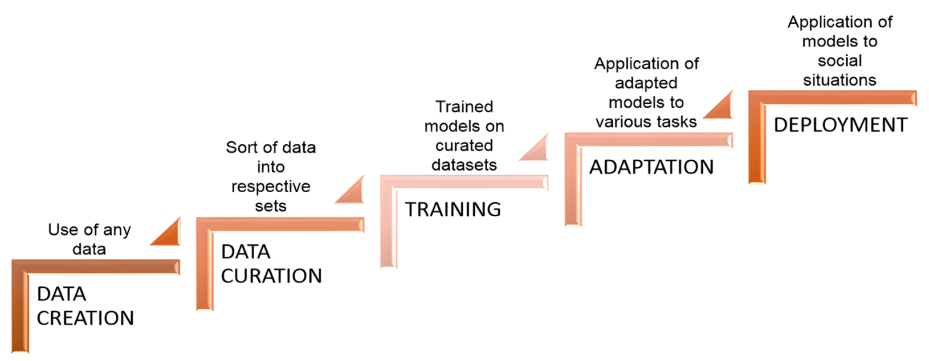 Use of any data

DATA CREATION

Sort of data into respective sets

DATA CURATION

Trained models on curated datasets

TRAINING

Application of adapted models to various tasks

ADAPTATION

Application of models to social situations

DEPLOYMENT